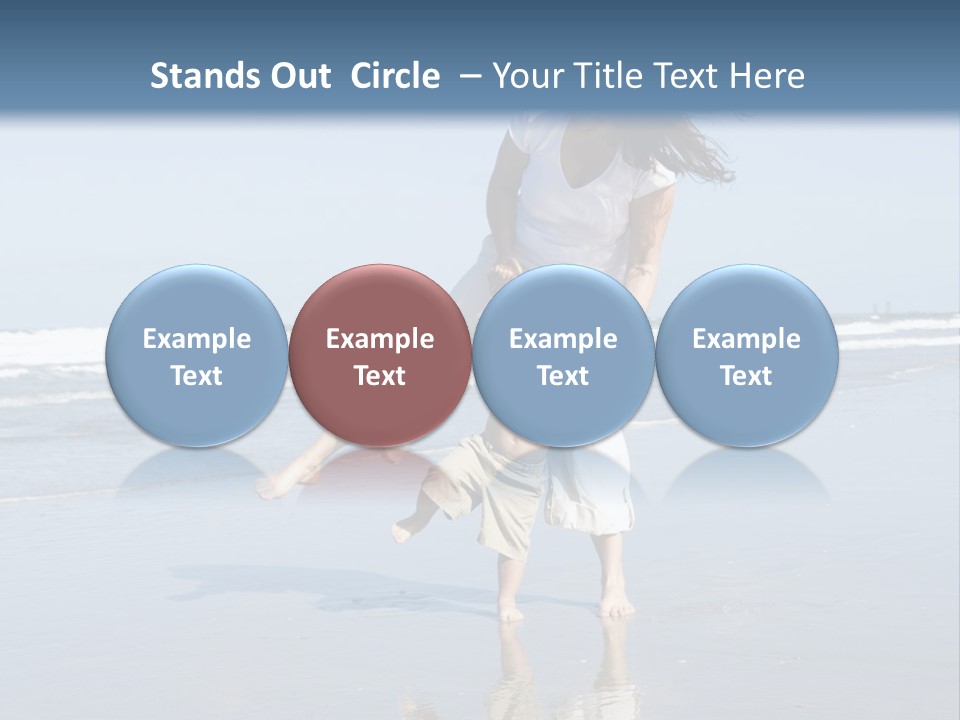 Stands Out Circle – Your Title Text Here

Example Text

Example Text

Example Text

Example Text